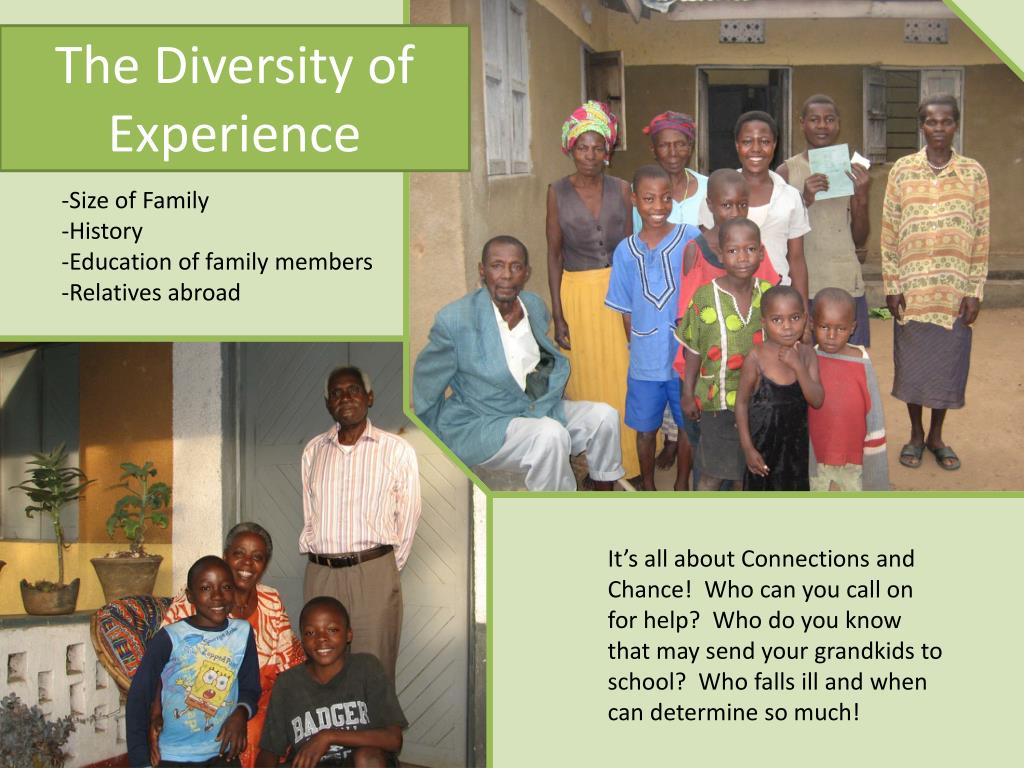 The Diversity of Experience

-Size of Family
-History
-Education of family members
-Relatives abroad

BADGER

It's all about Connections and Chance! Who can you call on for help? Who do you know that may send your grandkids to school? Who falls ill and when can determine so much!